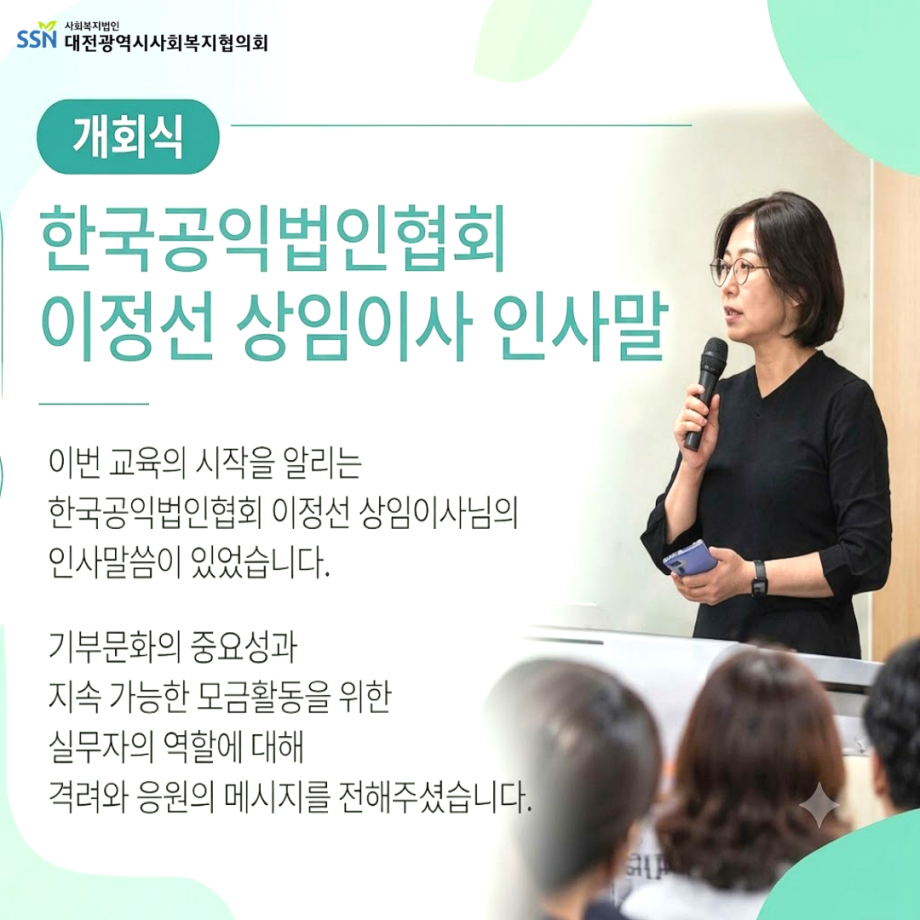 SSN 사회복지법인
대전광역시사회복지협의회

개회식

한국공익법인협회
이정선 상임이사 인사말

이번 교육의 시작을 알리는 한국공익법인협회 이정선 상임이사님의 인사말씀이 있었습니다.

기부문화의 중요성과 지속 가능한 모금활동을 위한 실무자의 역할에 대해 격려와 응원의 메시지를 전해주셨습니다.